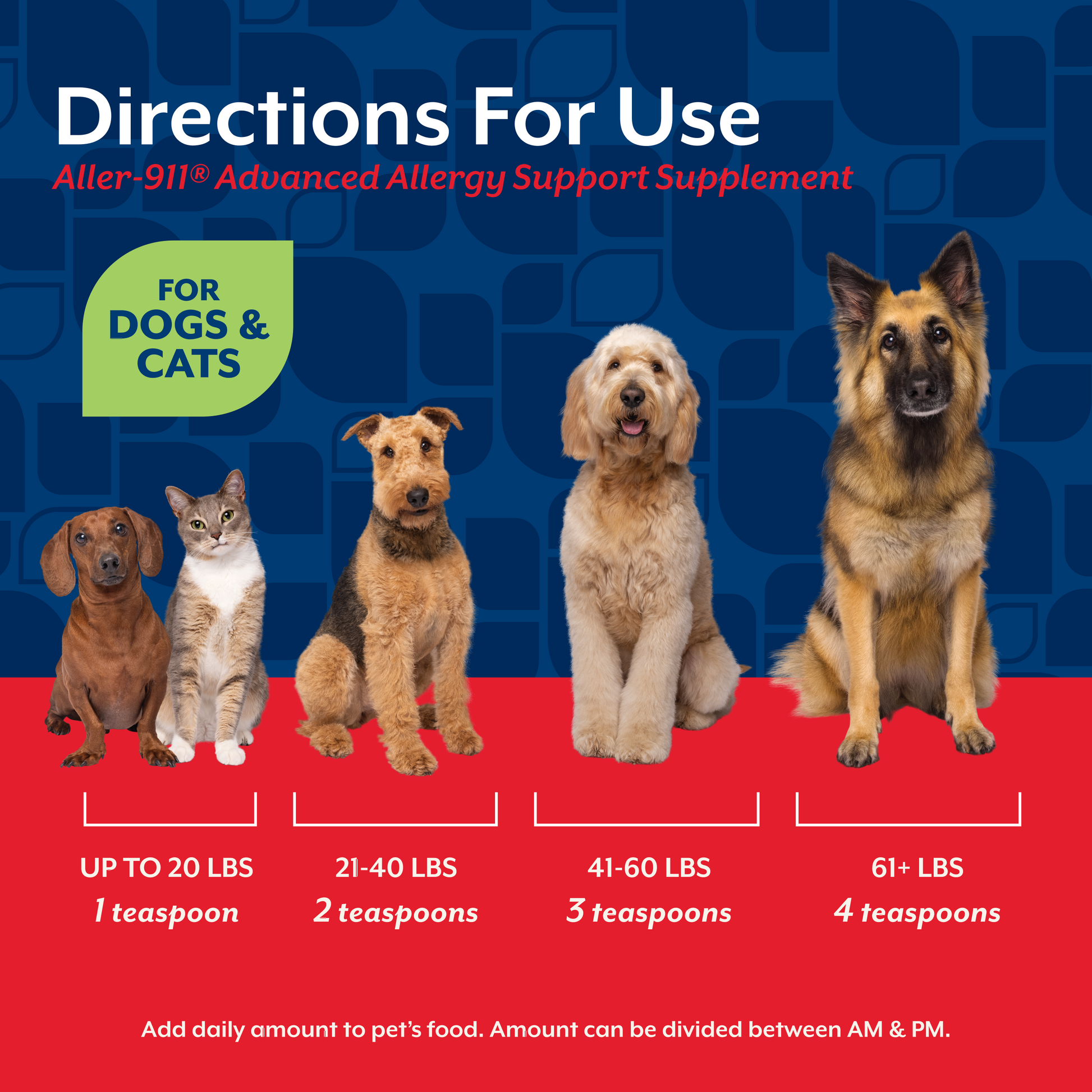 Directions For Use
Aller-911® Advanced Allergy Support Supplement

FOR DOGS & CATS

UP TO 20 LBS
1 teaspoon

21-40 LBS
2 teaspoons

41-60 LBS
3 teaspoons

61+ LBS
4 teaspoons

Add daily amount to pet's food. Amount can be divided between AM & PM.